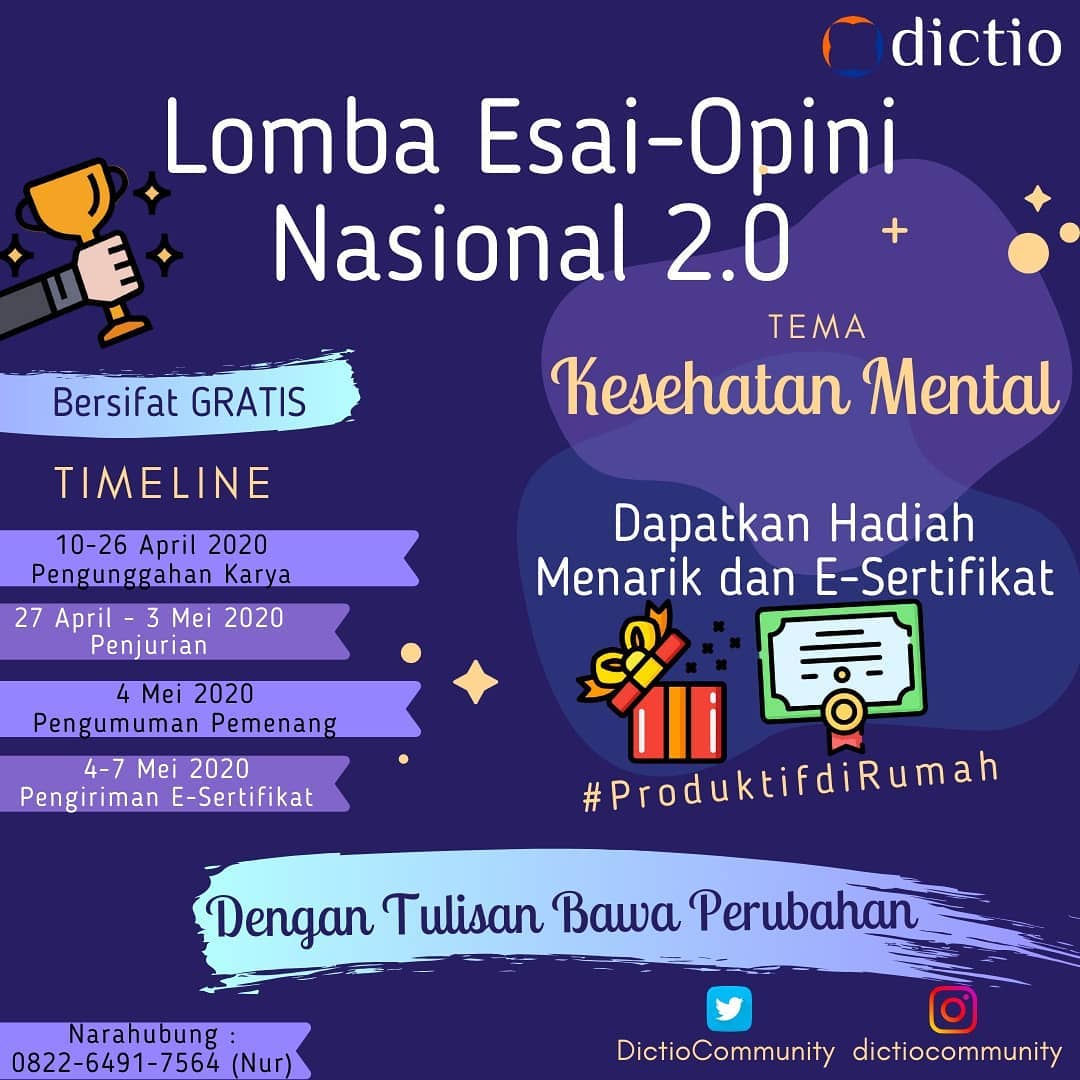 dictio

Lomba Esai-Opini Nasional 2.0

TEMA
Kesehatan Mental

Bersifat GRATIS

TIMELINE

10-26 April 2020
Pengunggahan Karya

27 April - 3 Mei 2020
Penjurian

4 Mei 2020
Pengumuman Pemenang

4-7 Mei 2020
Pengiriman E-Sertifikat

Dapatkan Hadiah Menarik dan E-Sertifikat

#ProduktifdiRumah

Dengan Tulisan Bawa Perubahan

Narahubung :
0822-6491-7564 (Nur)

DictioCommunity dictiocommunity